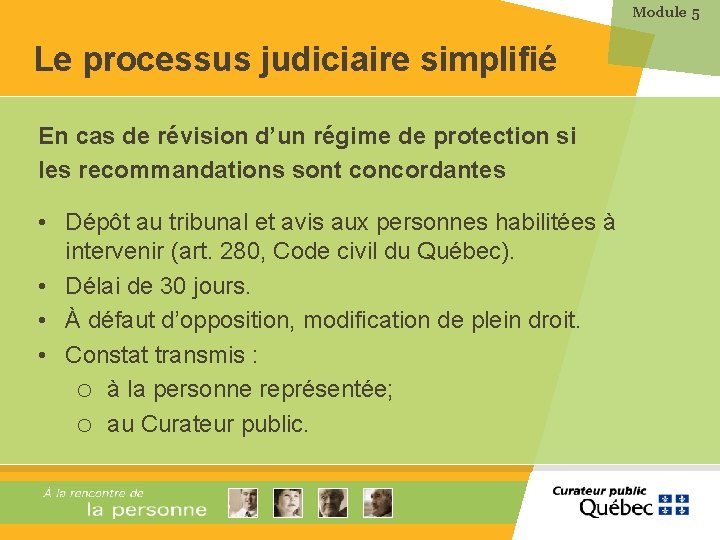 Module 5

Le processus judiciaire simplifié

En cas de révision d’un régime de protection si les recommandations sont concordantes

• Dépôt au tribunal et avis aux personnes habilitées à intervenir (art. 280, Code civil du Québec).
• Délai de 30 jours.
• À défaut d’opposition, modification de plein droit.
• Constat transmis :
  o à la personne représentée;
  o au Curateur public.

À la rencontre de
la personne

Curateur public
Québec